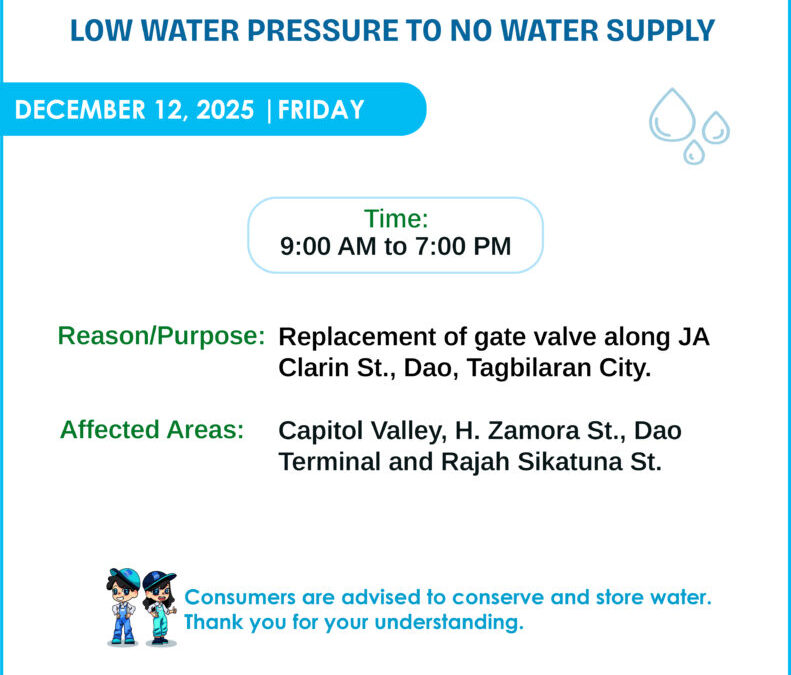 LOW WATER PRESSURE TO NO WATER SUPPLY

DECEMBER 12, 2025 | FRIDAY

Time:
9:00 AM to 7:00 PM

Reason/Purpose: Replacement of gate valve along JA Clarin St., Dao, Tagbilaran City.

Affected Areas: Capitol Valley, H. Zamora St., Dao Terminal and Rajah Sikatuna St.

Consumers are advised to conserve and store water.
Thank you for your understanding.